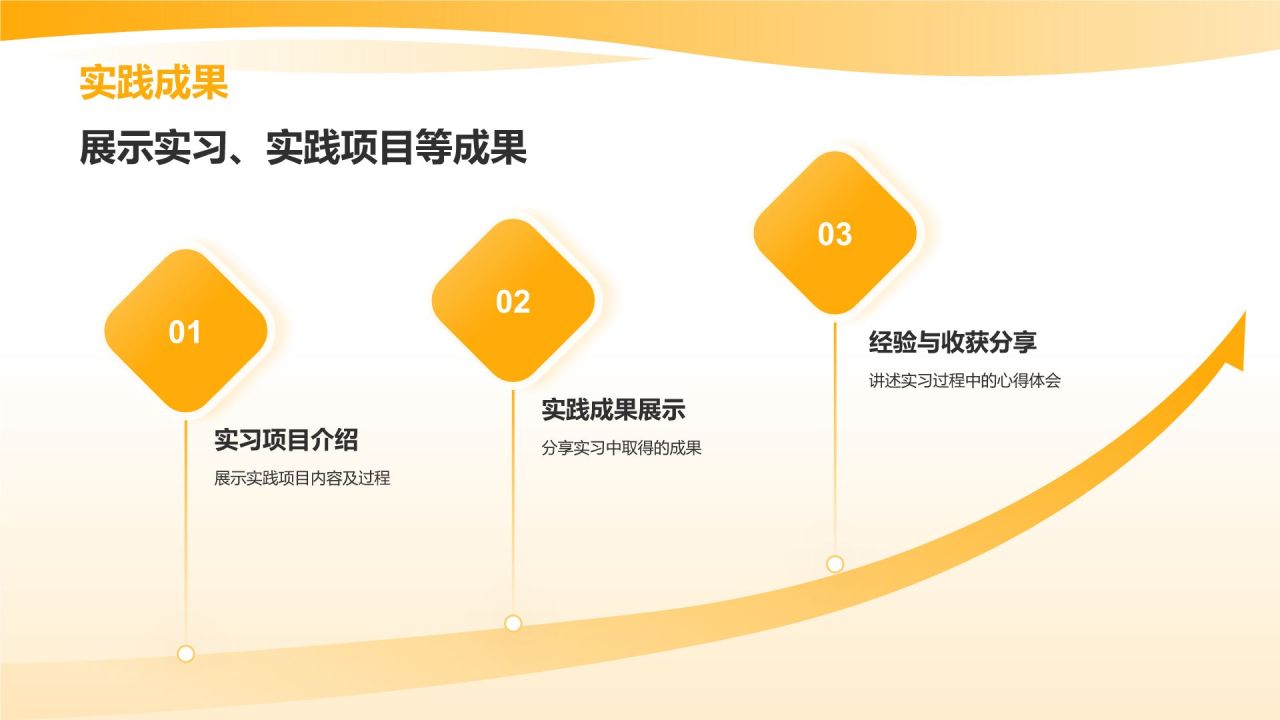 实践成果

展示实习、实践项目等成果

01

实习项目介绍

展示实践项目内容及过程

02

实践成果展示

分享实习中取得的成果

03

经验与收获分享

讲述实习过程中的心得体会